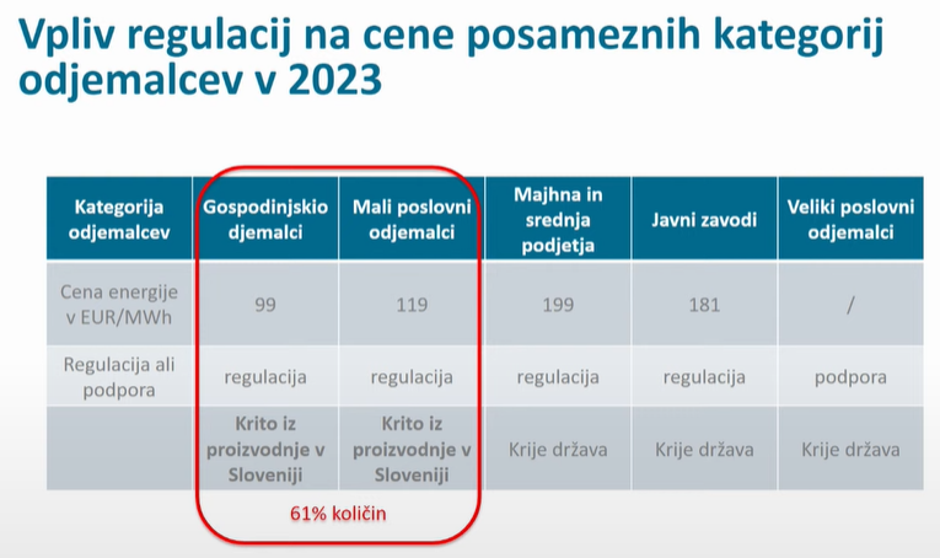 Vpliv regulacij na cene posameznih kategorij odjemalcev v 2023

| Kategorija odjemalcev | Gospodinjskio djemalci | Mali poslovni odjemalci | Majhna in srednja podjetja | Javni zavodi | Veliki poslovni odjemalci |
|---|---|---|---|---|---|
| Cena energije v EUR/MWh | 99 | 119 | 199 | 181 | / |
| Regulacija ali podpora | regulacija | regulacija | regulacija | regulacija | podpora |
| | Krito iz proizvodnje v Sloveniji | Krito iz proizvodnje v Sloveniji | Krije država | Krije država | Krije država |

61% količin